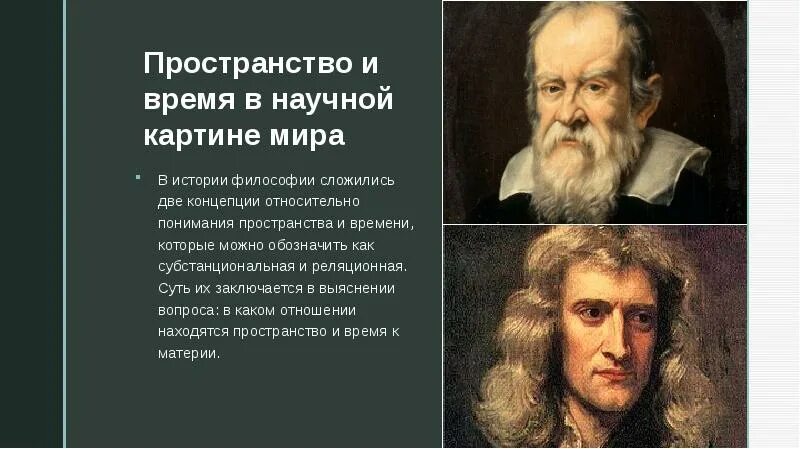 Пространство и время в научной картине мира

В истории философии сложились две концепции относительно понимания пространства и времени, которые можно обозначить как субстанциональная и реляционная. Суть их заключается в выяснении вопроса: в каком отношении находятся пространство и время к материи.